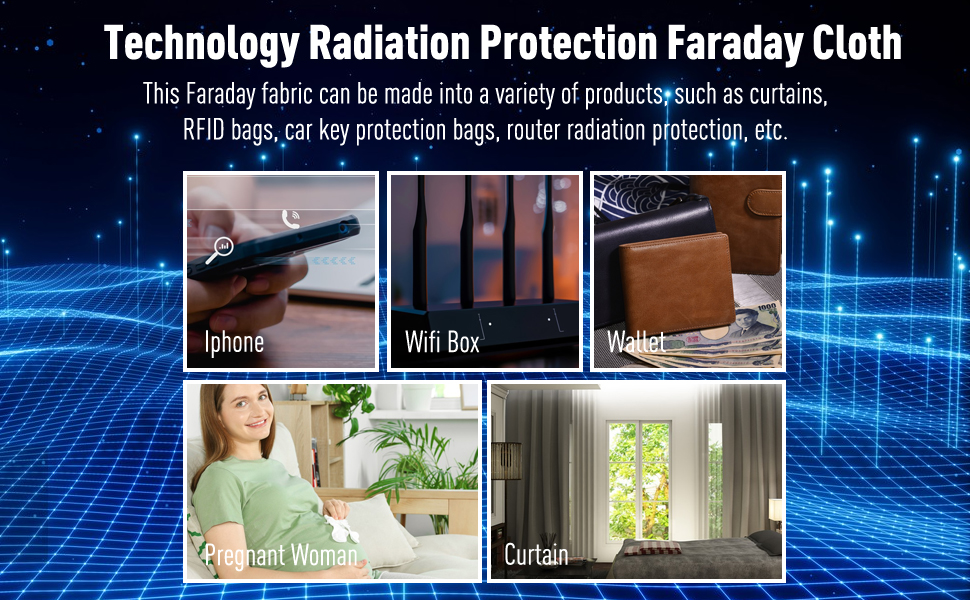 Technology Radiation Protection Faraday Cloth

This Faraday fabric can be made into a variety of products, such as curtains, RFID bags, car key protection bags, router radiation protection, etc.

Iphone

Wifi Box

Wallet

Pregnant Woman

Curtain